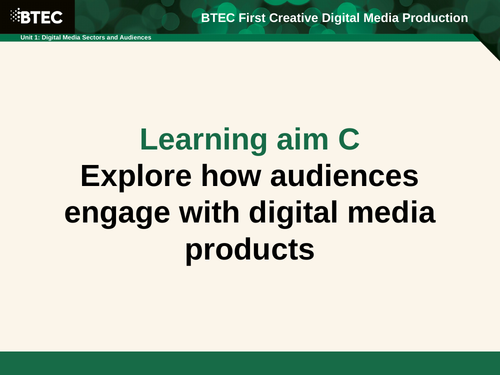 BTEC

BTEC First Creative Digital Media Production

Unit 1: Digital Media Sectors and Audiences

Learning aim C
Explore how audiences engage with digital media products